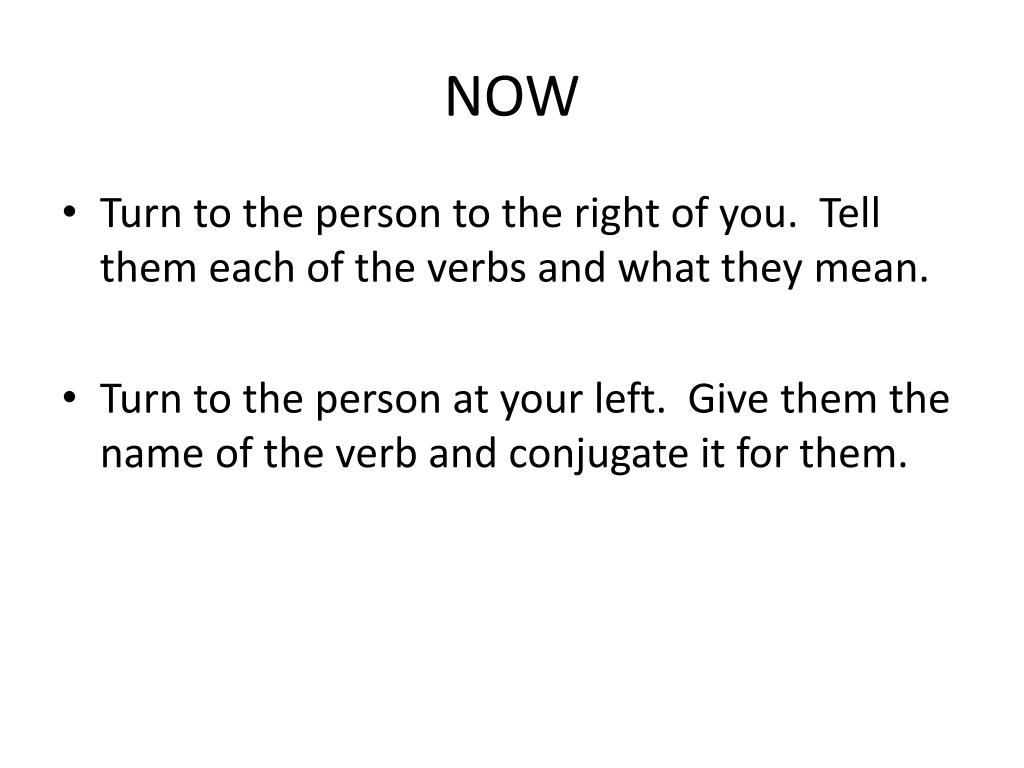 NOW

• Turn to the person to the right of you. Tell them each of the verbs and what they mean.

• Turn to the person at your left. Give them the name of the verb and conjugate it for them.